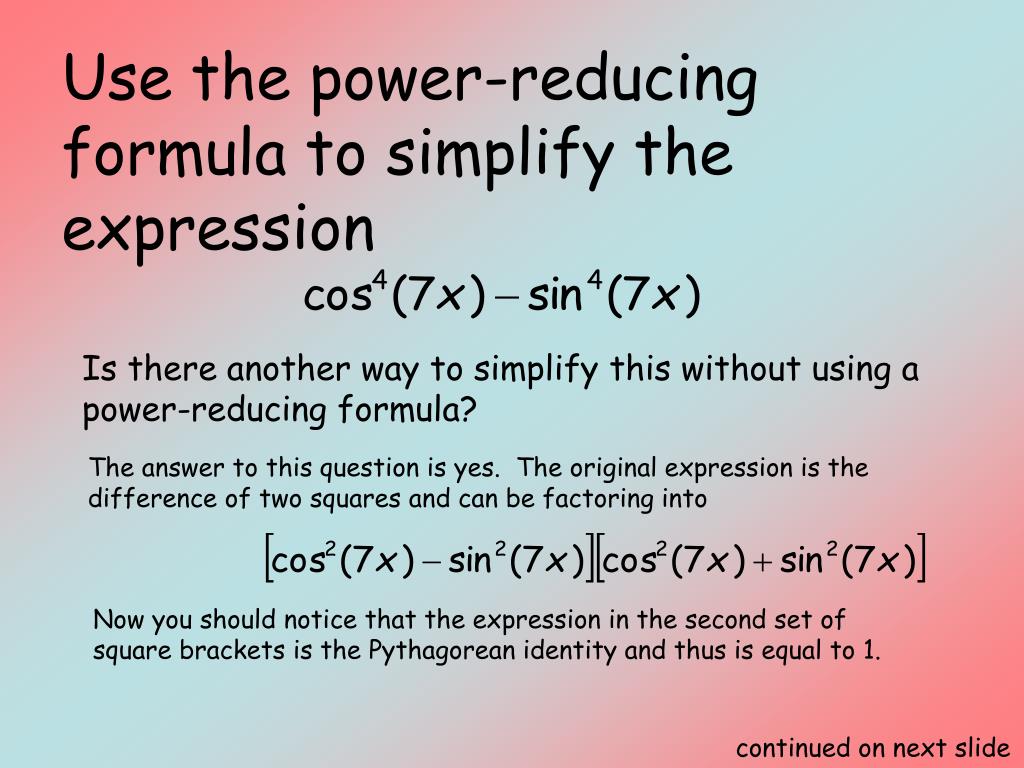 Use the power-reducing formula to simplify the expression

$\cos^4(7x) - \sin^4(7x)$

Is there another way to simplify this without using a power-reducing formula?

The answer to this question is yes. The original expression is the difference of two squares and can be factoring into

$\left[\cos^2(7x) - \sin^2(7x)\right]\left[\cos^2(7x) + \sin^2(7x)\right]$

Now you should notice that the expression in the second set of square brackets is the Pythagorean identity and thus is equal to 1.

continued on next slide